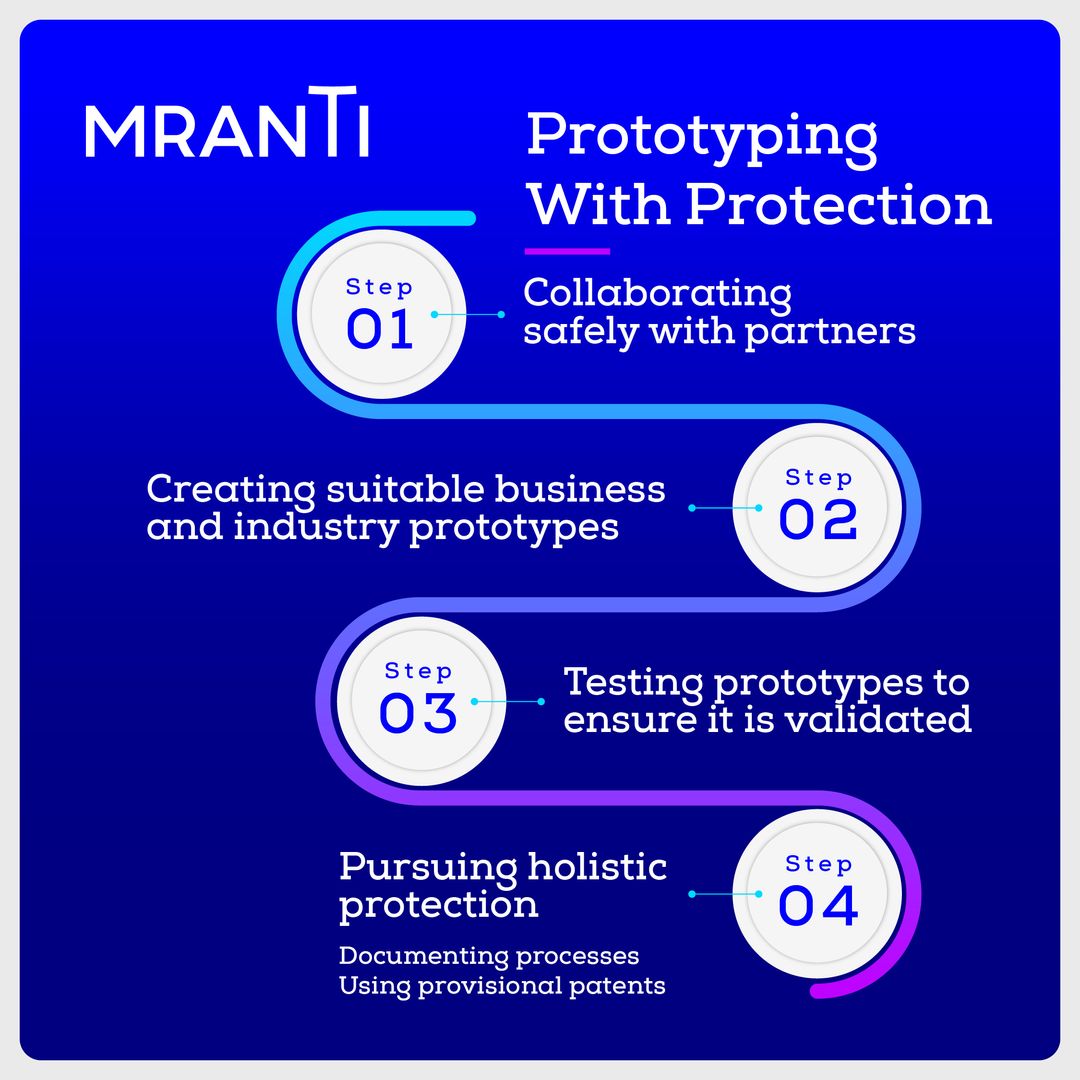 MRANTI

Prototyping With Protection

Step 01

Collaborating safely with partners

Creating suitable business and industry prototypes

Step 02

Step 03

Testing prototypes to ensure it is validated

Pursuing holistic protection

Documenting processes
Using provisional patents

Step 04